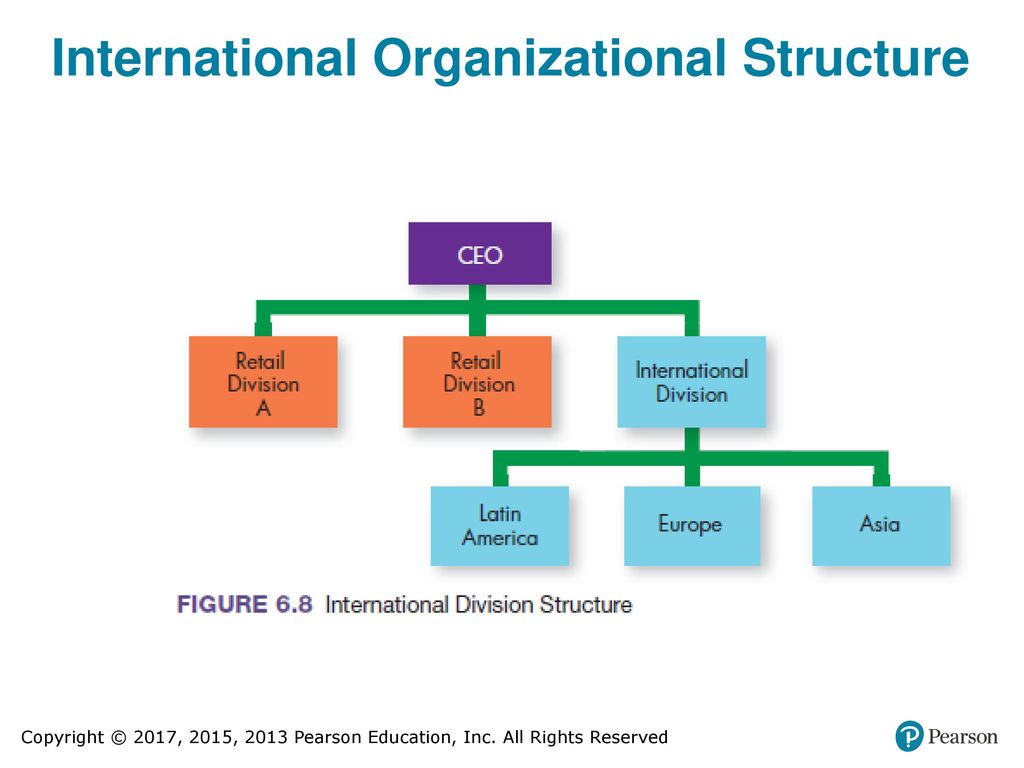 International Organizational Structure

CEO

Retail Division A

Retail Division B

International Division

Latin America

Europe

Asia

FIGURE 6.8 International Division Structure

Copyright © 2017, 2015, 2013 Pearson Education, Inc. All Rights Reserved

Pearson